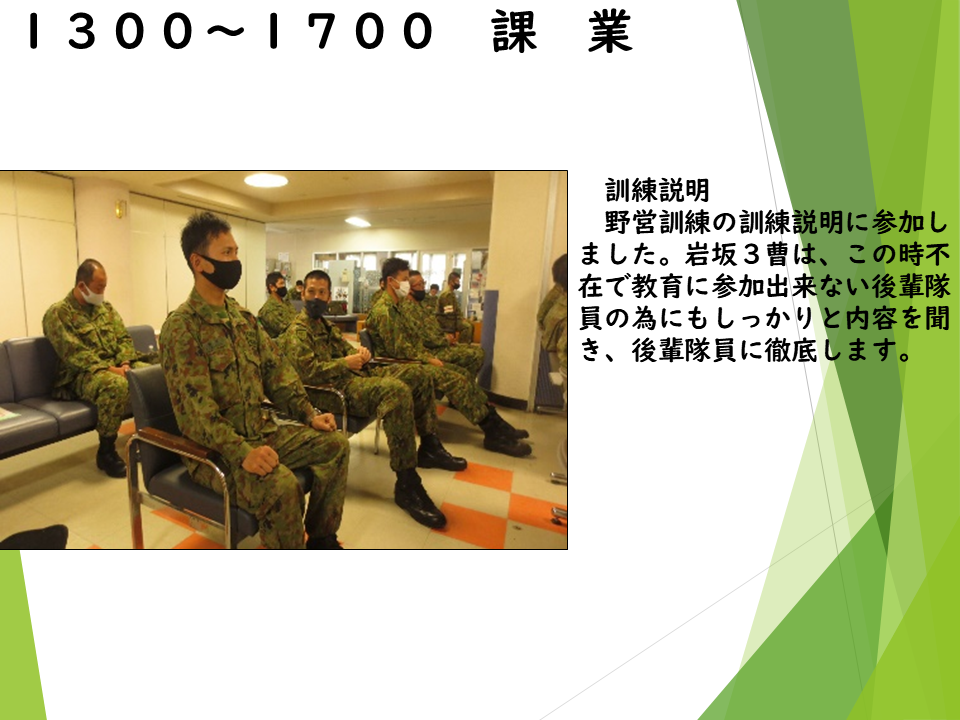 １３００～１７００　課　業

訓練説明

野営訓練の訓練説明に参加しました。岩坂３曹は、この時不在で教育に参加出来ない後輩隊員の為にもしっかりと内容を聞き、後輩隊員に徹底します。